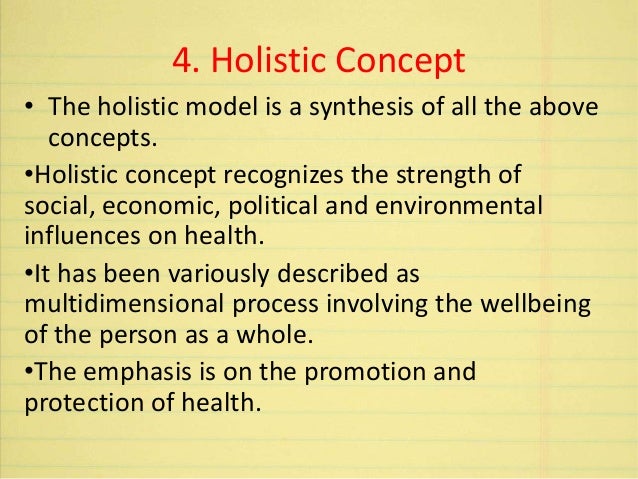 4. Holistic Concept

• The holistic model is a synthesis of all the above concepts.

•Holistic concept recognizes the strength of social, economic, political and environmental influences on health.

•It has been variously described as multidimensional process involving the wellbeing of the person as a whole.

•The emphasis is on the promotion and protection of health.